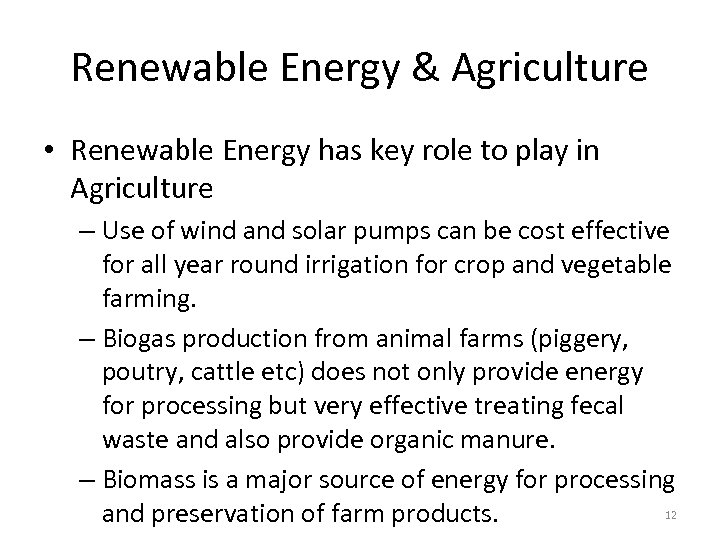 Renewable Energy & Agriculture

• Renewable Energy has key role to play in Agriculture

– Use of wind and solar pumps can be cost effective for all year round irrigation for crop and vegetable farming.

– Biogas production from animal farms (piggery, poutry, cattle etc) does not only provide energy for processing but very effective treating fecal waste and also provide organic manure.

– Biomass is a major source of energy for processing and preservation of farm products.

12